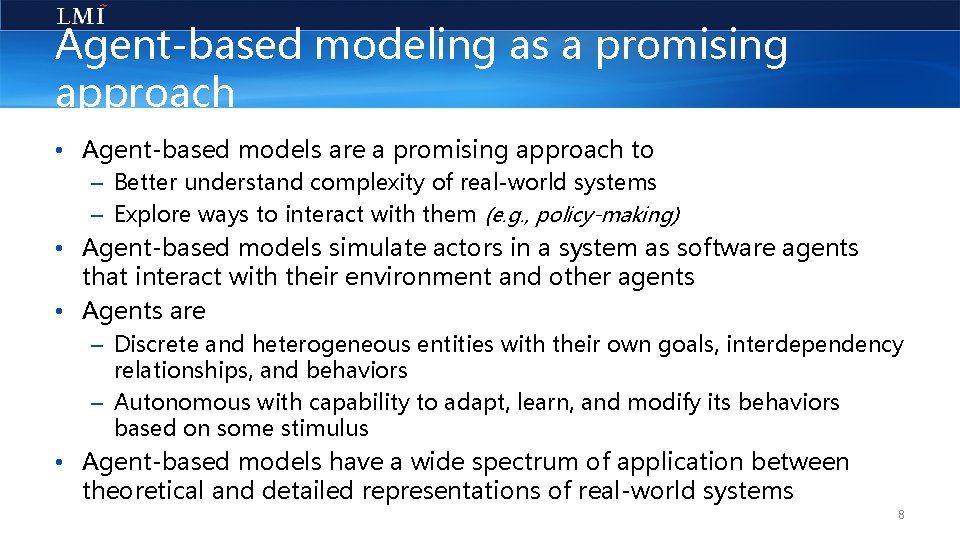 LMI

Agent-based modeling as a promising approach

• Agent-based models are a promising approach to
– Better understand complexity of real-world systems
– Explore ways to interact with them (e.g., policy-making)
• Agent-based models simulate actors in a system as software agents that interact with their environment and other agents
• Agents are
– Discrete and heterogeneous entities with their own goals, interdependency relationships, and behaviors
– Autonomous with capability to adapt, learn, and modify its behaviors based on some stimulus
• Agent-based models have a wide spectrum of application between theoretical and detailed representations of real-world systems

8